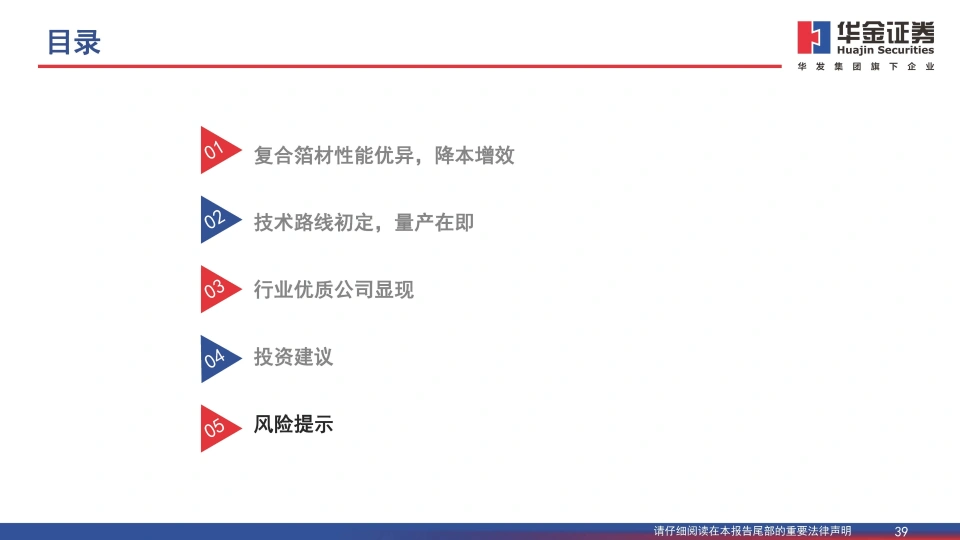 目录

华金证券
Huajin Securities
华发集团旗下企业

01 复合箔材性能优异，降本增效

02 技术路线初定，量产在即

03 行业优质公司显现

04 投资建议

05 风险提示

请仔细阅读在本报告尾部的重要法律声明 39